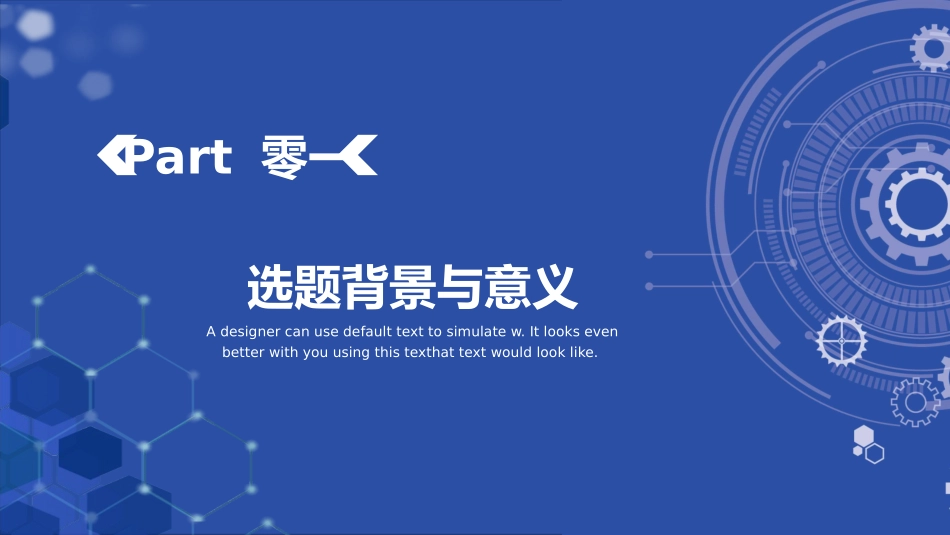 Part 零一

选题背景与意义

A designer can use default text to simulate w. It looks even better with you using this texthat text would look like.